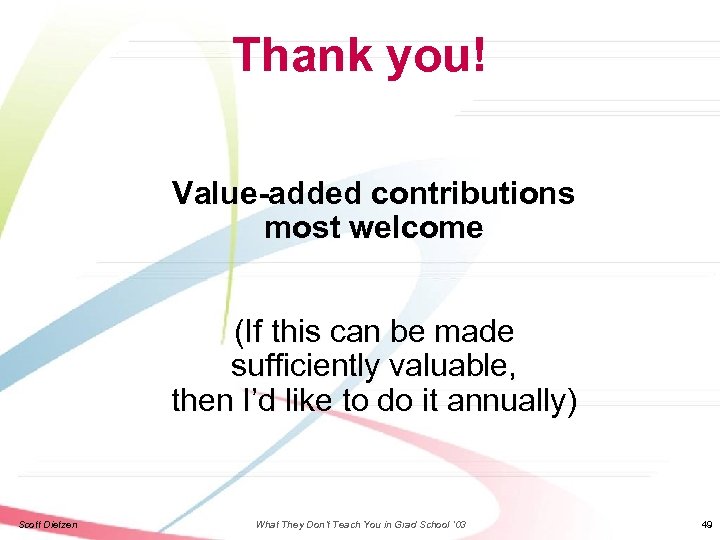 Thank you!

Value-added contributions most welcome

(If this can be made sufficiently valuable, then I'd like to do it annually)

Scott Dietzen

What They Don't Teach You in Grad School '03

49